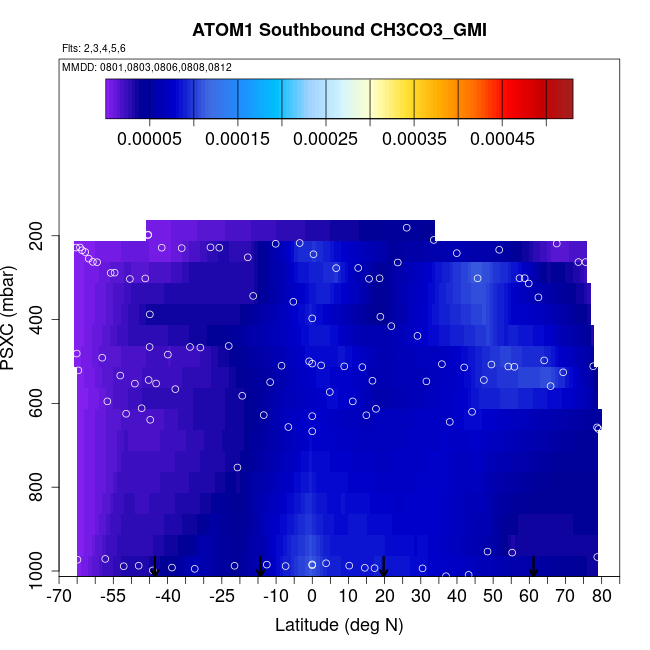 ATOM1 Southbound CH3CO3_GMI

Flts: 2,3,4,5,6

MMDD: 0801,0803,0806,0808,0812

0.00005
0.00015
0.00025
0.00035
0.00045

PSXC (mbar)

200
400
600
800
1000

-70
-55
-40
-25
-10
0
10
20
30
40
50
60
70
80

Latitude (deg N)